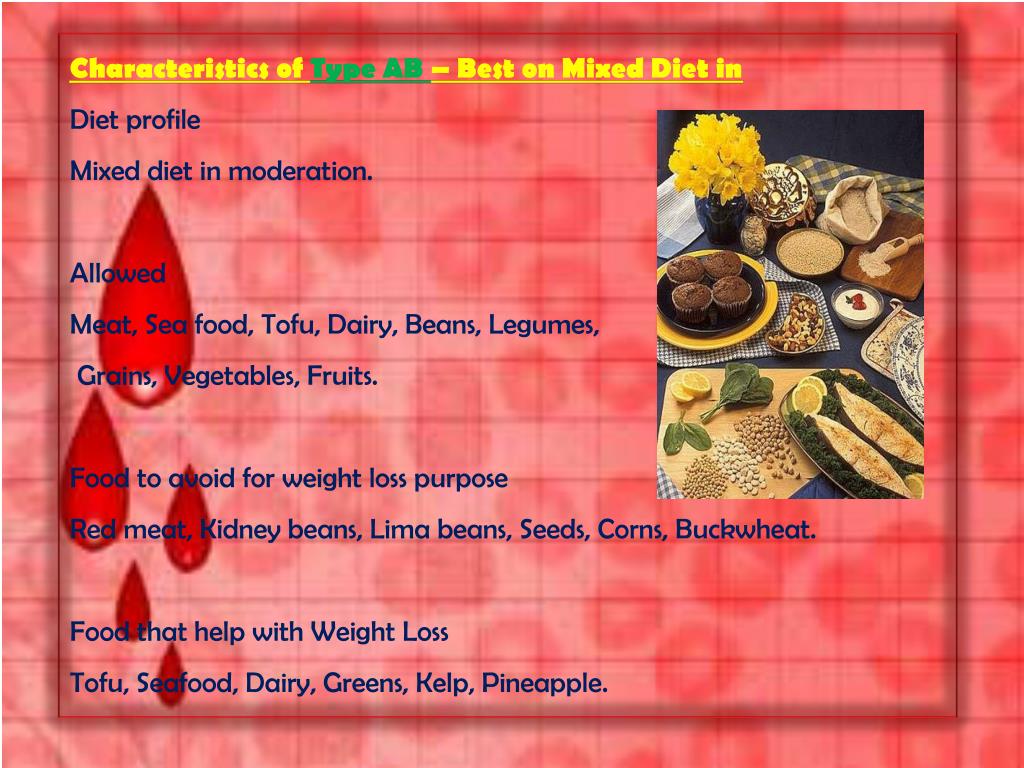 Characteristics of Type AB – Best on Mixed Diet in

Diet profile

Mixed diet in moderation.

Allowed

Meat, Sea food, Tofu, Dairy, Beans, Legumes,

Grains, Vegetables, Fruits.

Food to avoid for weight loss purpose

Red meat, Kidney beans, Lima beans, Seeds, Corns, Buckwheat.

Food that help with Weight Loss

Tofu, Seafood, Dairy, Greens, Kelp, Pineapple.